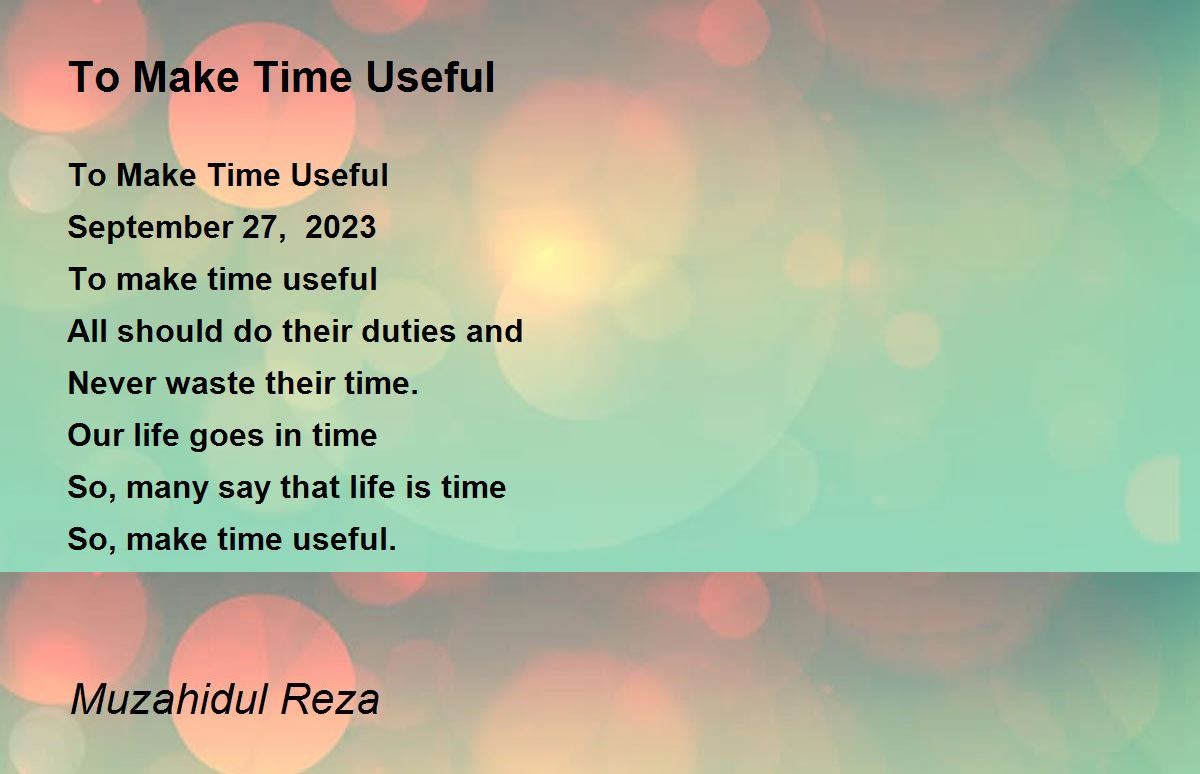 To Make Time Useful

To Make Time Useful
September 27, 2023
To make time useful
All should do their duties and
Never waste their time.
Our life goes in time
So, many say that life is time
So, make time useful.

Muzahidul Reza